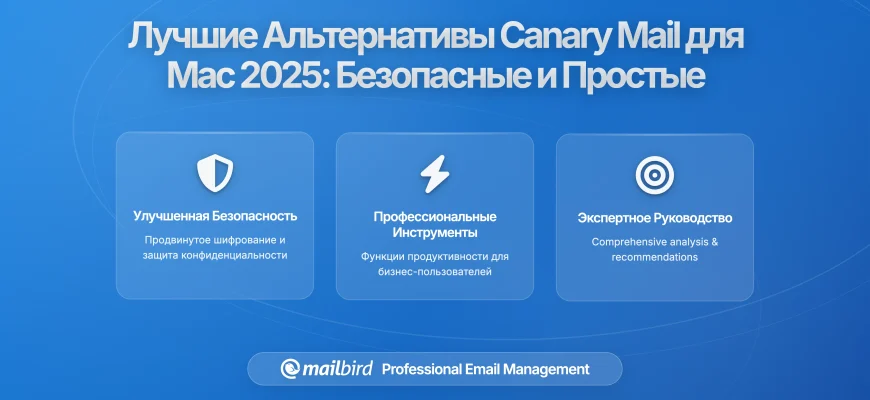 Лучшие Альтернативы Canary Mail для Mac 2025: Безопасные и Простые

Улучшенная Безопасность

Продвинутое шифрование и защита конфиденциальности

Профессиональные Инструменты

Функции продуктивности для бизнес-пользователей

Экспертное Руководство

Comprehensive analysis & recommendations

mailbird Professional Email Management